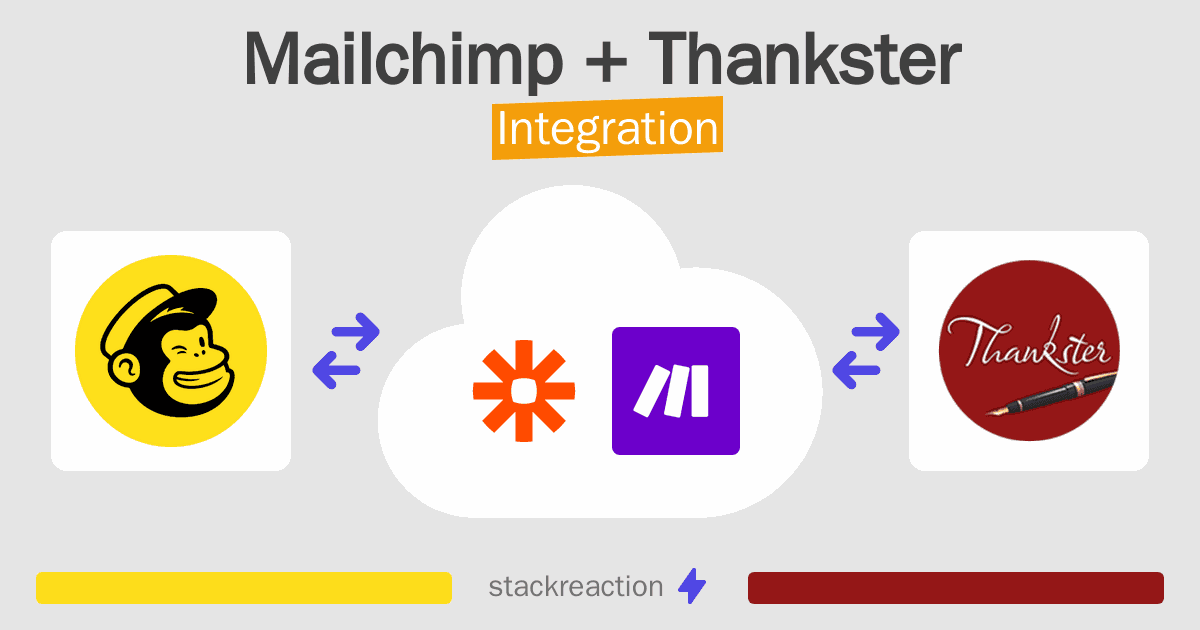 Mailchimp + Thankster
Integration

Thankster

stackreaction